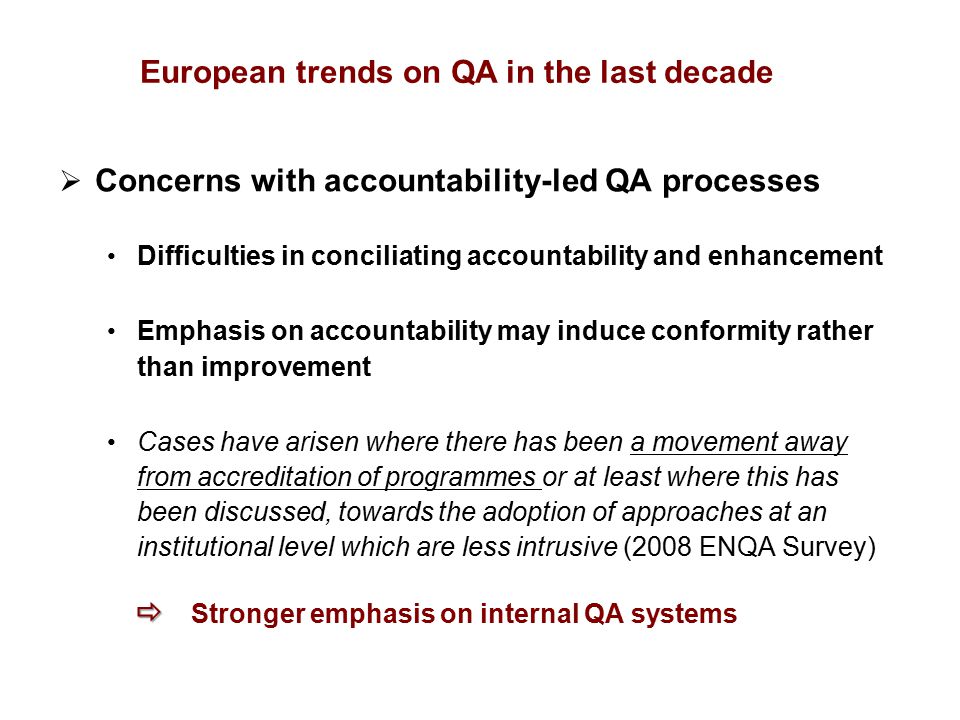 European trends on QA in the last decade

➢ Concerns with accountability-led QA processes

• Difficulties in conciliating accountability and enhancement

• Emphasis on accountability may induce conformity rather than improvement

• Cases have arisen where there has been a movement away from accreditation of programmes or at least where this has been discussed, towards the adoption of approaches at an institutional level which are less intrusive (2008 ENQA Survey)

⇨ Stronger emphasis on internal QA systems